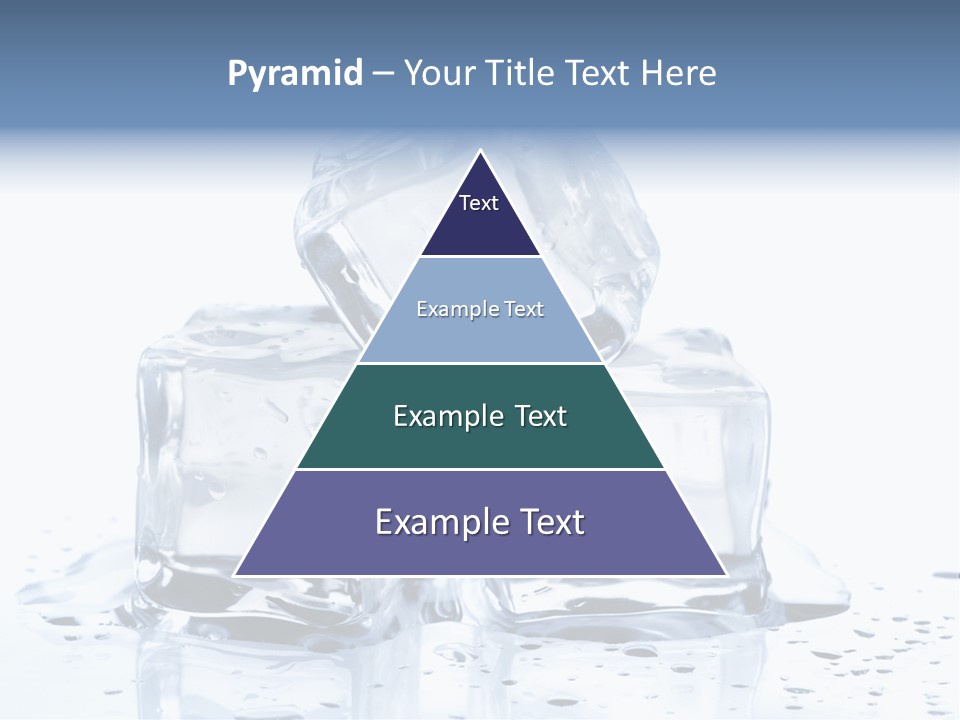 Pyramid – Your Title Text Here

Text

Example Text

Example Text

Example Text